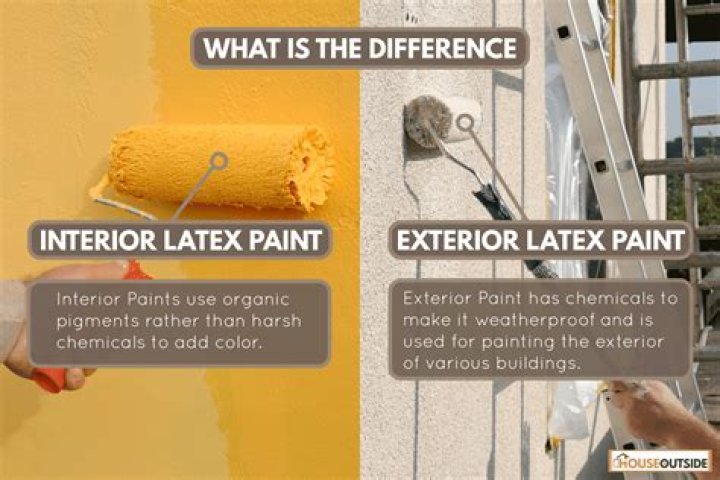 WHAT IS THE DIFFERENCE

INTERIOR LATEX PAINT

Interior Paints use organic pigments rather than harsh chemicals to add color.

EXTERIOR LATEX PAINT

Exterior Paint has chemicals to make it weatherproof and is used for painting the exterior of various buildings.

HOUSEOUTSIDE